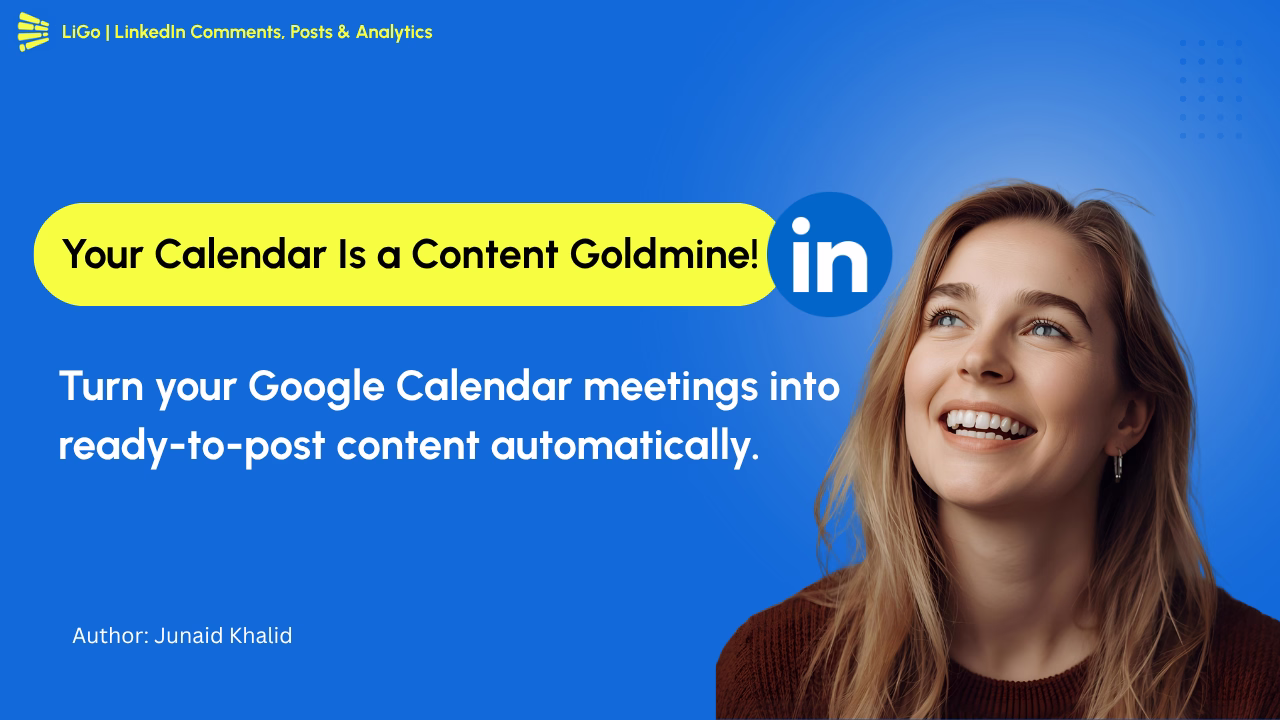 LiGo | LinkedIn Comments, Posts & Analytics

Your Calendar Is a Content Goldmine!

in

Turn your Google Calendar meetings into ready-to-post content automatically.

Author: Junaid Khalid